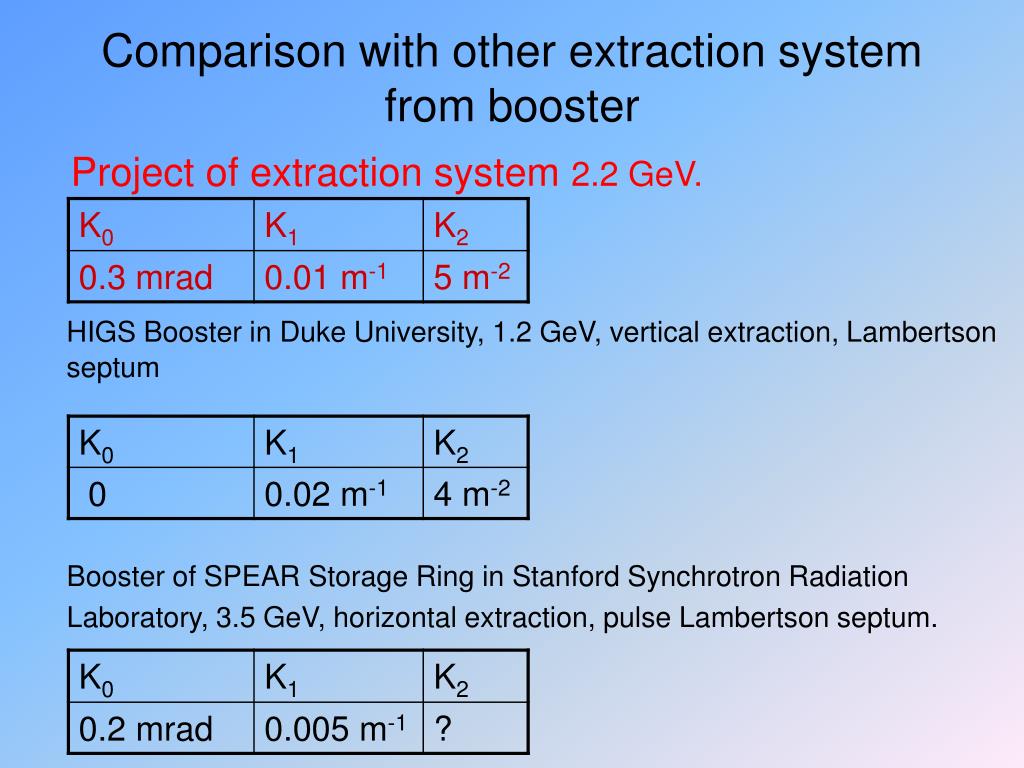 Comparison with other extraction system from booster

Project of extraction system 2.2 GeV.

| $K_0$ | $K_1$ | $K_2$ |
|---|---|---|
| 0.3 mrad | 0.01 $m^{-1}$ | 5 $m^{-2}$ |

HIGS Booster in Duke University, 1.2 GeV, vertical extraction, Lambertson septum

| $K_0$ | $K_1$ | $K_2$ |
|---|---|---|
| 0 | 0.02 $m^{-1}$ | 4 $m^{-2}$ |

Booster of SPEAR Storage Ring in Stanford Synchrotron Radiation Laboratory, 3.5 GeV, horizontal extraction, pulse Lambertson septum.

| $K_0$ | $K_1$ | $K_2$ |
|---|---|---|
| 0.2 mrad | 0.005 $m^{-1}$ | ? |